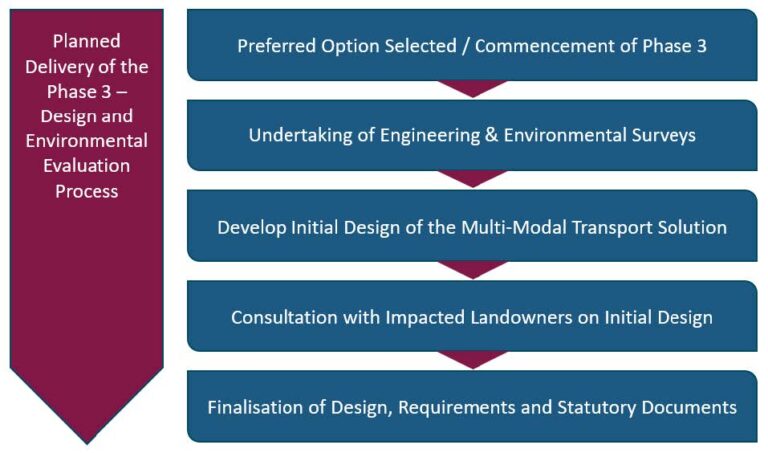 Planned Delivery of the Phase 3 – Design and Environmental Evaluation Process

Preferred Option Selected / Commencement of Phase 3

Undertaking of Engineering & Environmental Surveys

Develop Initial Design of the Multi-Modal Transport Solution

Consultation with Impacted Landowners on Initial Design

Finalisation of Design, Requirements and Statutory Documents